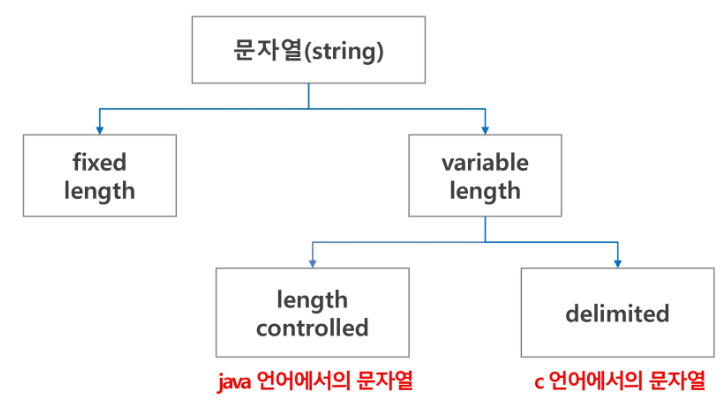 문자열(string)

fixed length

variable length

length controlled

delimited

java 언어에서의 문자열

c 언어에서의 문자열